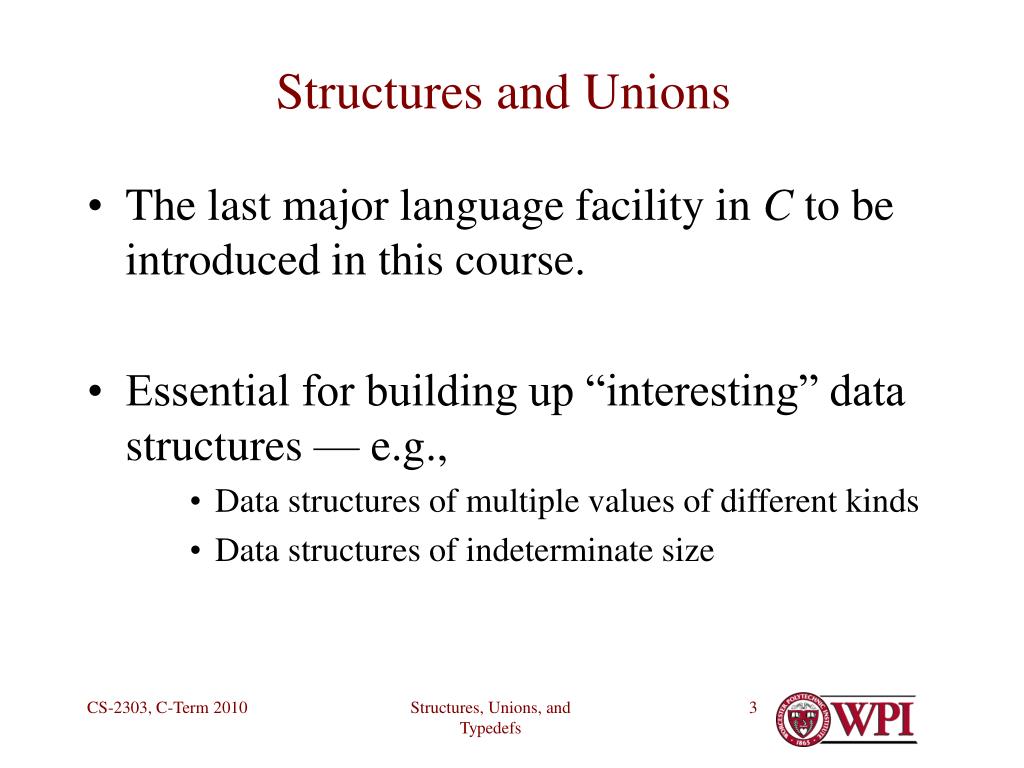 Structures and Unions

• The last major language facility in C to be introduced in this course.

• Essential for building up “interesting” data structures — e.g.,

• Data structures of multiple values of different kinds

• Data structures of indeterminate size

CS-2303, C-Term 2010

Structures, Unions, and Typedefs

3

WPI